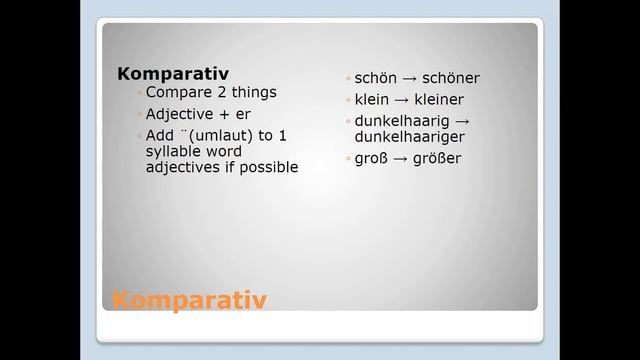 Komparativ
◦ Compare 2 things
◦ Adjective + er
◦ Add ¨(umlaut) to 1 syllable word adjectives if possible

◦ schön → schöner
◦ klein → kleiner
◦ dunkelhaarig → dunkelhaariger
◦ groß → größer

Komparativ